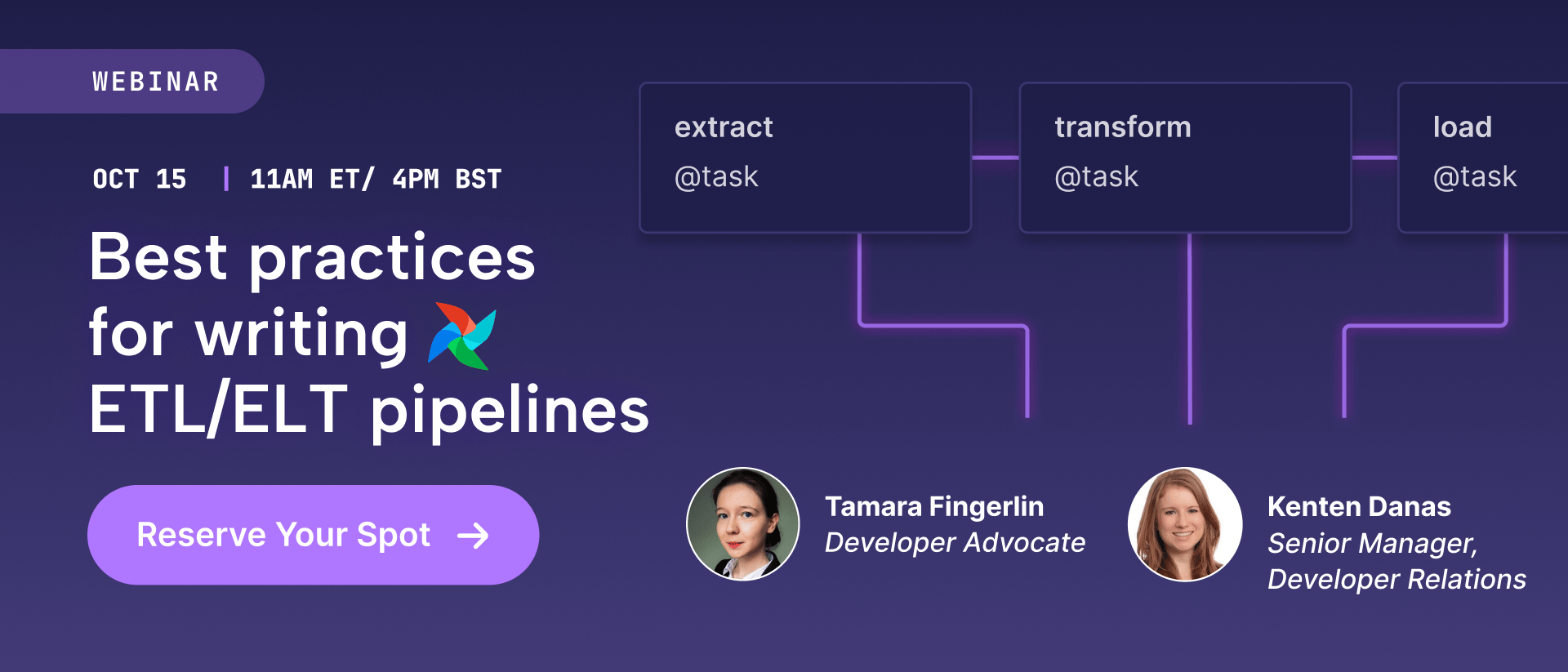 WEBINAR

OCT 15 | 11AM ET/ 4PM BST

Best practices for writing ETL/ELT pipelines

Reserve Your Spot →

extract
@task

transform
@task

load
@task

Tamara Fingerlin
Developer Advocate

Kenten Danas
Senior Manager, Developer Relations